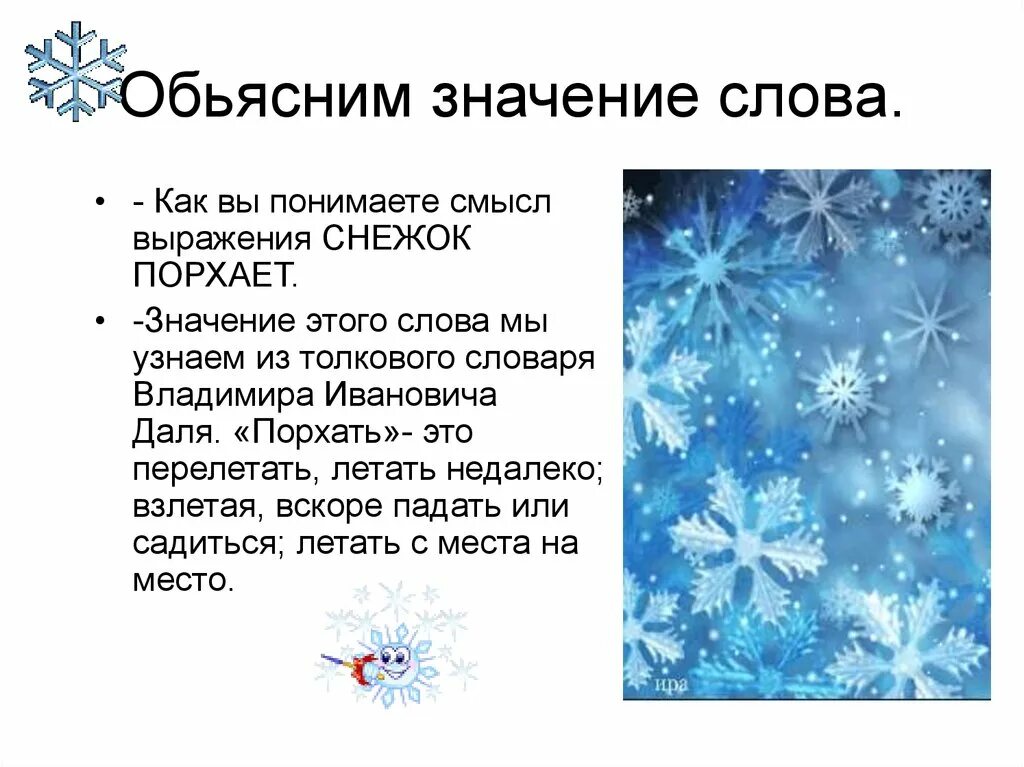 Обьясним значение слова.

• - Как вы понимаете смысл выражения СНЕЖОК ПОРХАЕТ.

• -Значение этого слова мы узнаем из толкового словаря Владимира Ивановича Даля. «Порхать»- это перелетать, летать недалеко; взлетая, вскоре падать или садиться; летать с места на место.

ира